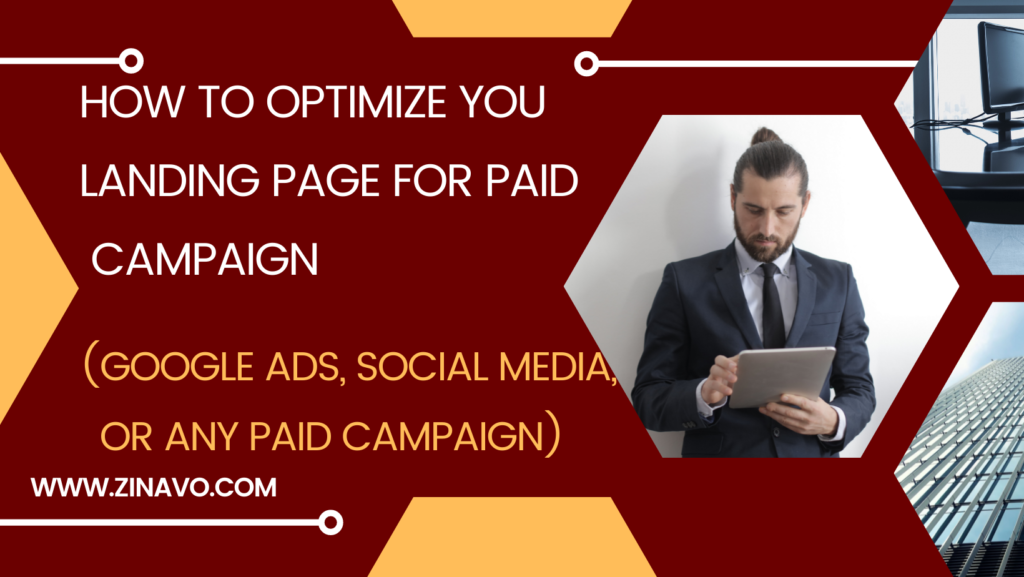 HOW TO OPTIMIZE YOU LANDING PAGE FOR PAID CAMPAIGN

(GOOGLE ADS, SOCIAL MEDIA, OR ANY PAID CAMPAIGN)

WWW.ZINAVO.COM